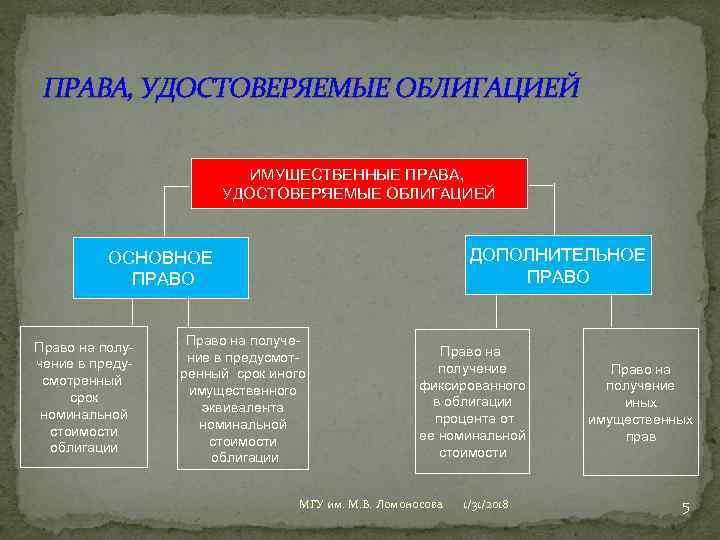 ПРАВА, УДОСТОВЕРЯЕМЫЕ ОБЛИГАЦИЕЙ

ИМУЩЕСТВЕННЫЕ ПРАВА, УДОСТОВЕРЯЕМЫЕ ОБЛИГАЦИЕЙ

ОСНОВНОЕ ПРАВО

ДОПОЛНИТЕЛЬНОЕ ПРАВО

Право на получение в предусмотренный срок номинальной стоимости облигации

Право на получение в предусмотренный срок иного имущественного эквивалента номинальной стоимости облигации

Право на получение фиксированного в облигации процента от ее номинальной стоимости

Право на получение иных имущественных прав

МГУ им. М.В. Ломоносова 1/31/2018

5